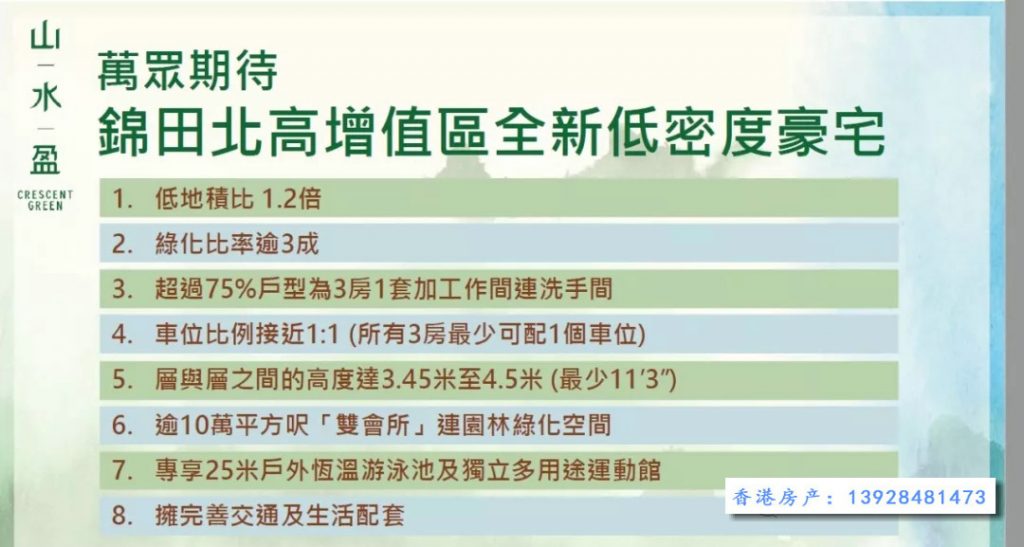 山
水
盈
CRESCENT GREEN

萬眾期待
錦田北高增值區全新低密度豪宅

1. 低地積比 1.2倍
2. 綠化比率逾3成
3. 超過75%戶型為3房1套加工作間連洗手間
4. 車位比例接近1:1 (所有3房最少可配1個車位)
5. 層與層之間的高度達3.45米至4.5米 (最少11'3")
6. 逾10萬平方呎「雙會所」連園林綠化空間
7. 專享25米戶外恆溫游泳池及獨立多用途運動館
8. 擁完善交通及生活配套

香港房产：13928481473